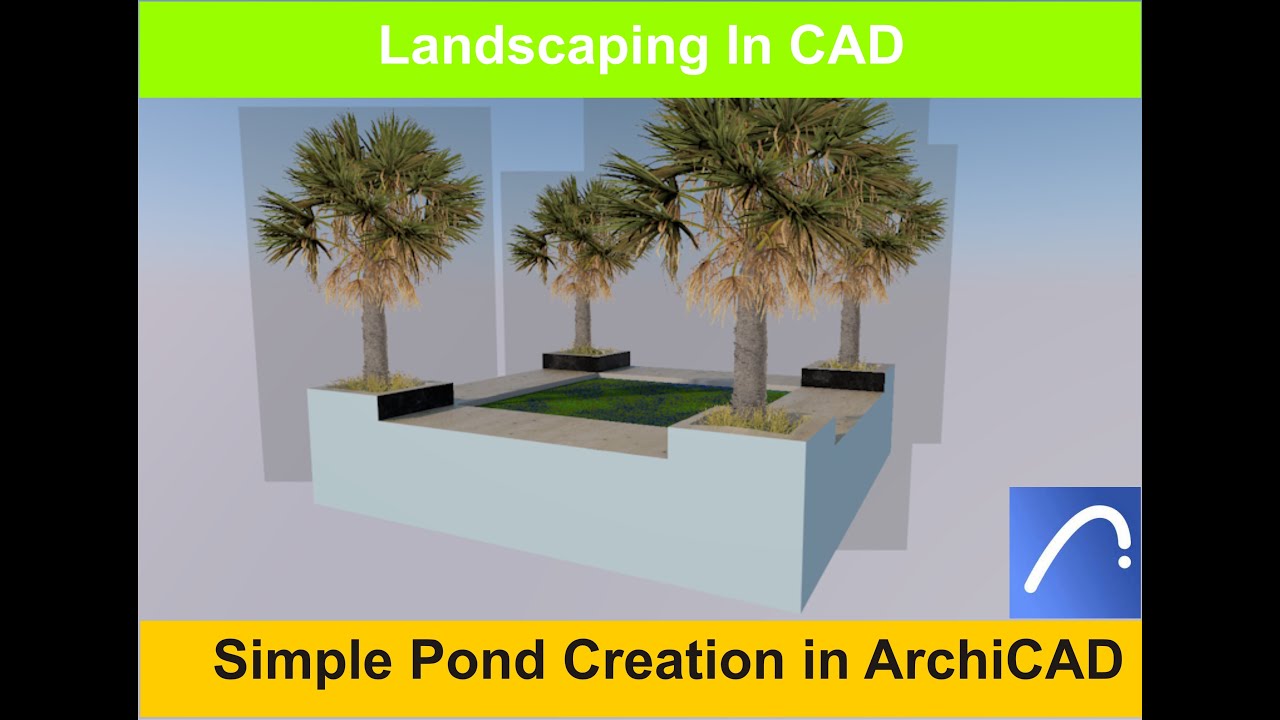 Landscaping In CAD

Simple Pond Creation in ArchiCAD